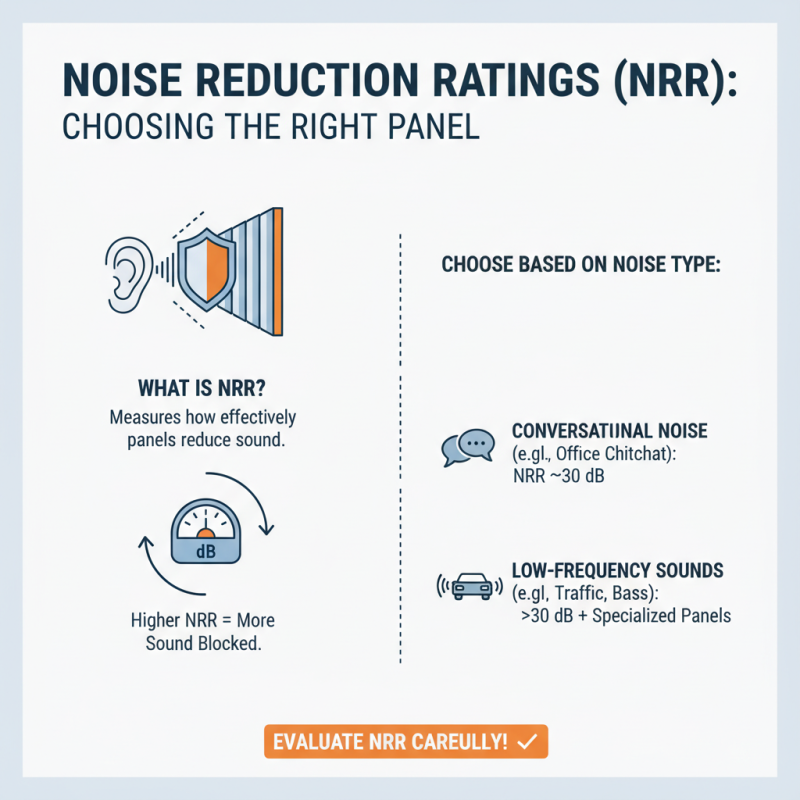 NOISE REDUCTION RATINGS (NRR):
CHOOSING THE RIGHT PANEL

WHAT IS NRR?
Measures how effectively panels reduce sound.

dB

Higher NRR = More Sound Blocked.

CHOOSE BASED ON NOISE TYPE:

CONVERSATIINAL NOISE
(e.gl., Office Chitchat):
NRR ~30 dB

LOW-FREQUENCY SOUNDS
(e.gl, Traffic, Bass):
>30 dB + Specialized Panels

EVALUATE NRR CAREULLY! ✓